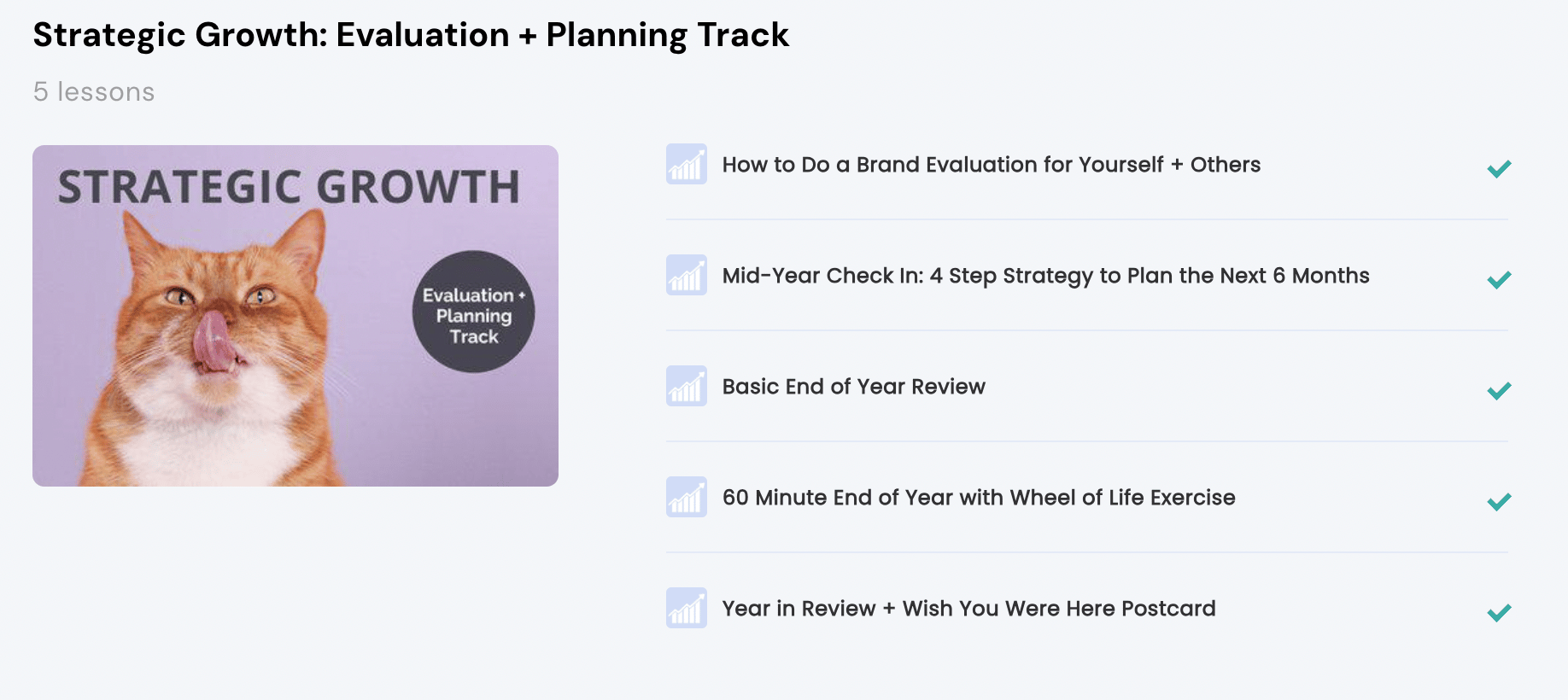 Strategic Growth: Evaluation + Planning Track

5 lessons

STRATEGIC GROWTH

Evaluation + Planning Track

How to Do a Brand Evaluation for Yourself + Others

Mid-Year Check In: 4 Step Strategy to Plan the Next 6 Months

Basic End of Year Review

60 Minute End of Year with Wheel of Life Exercise

Year in Review + Wish You Were Here Postcard